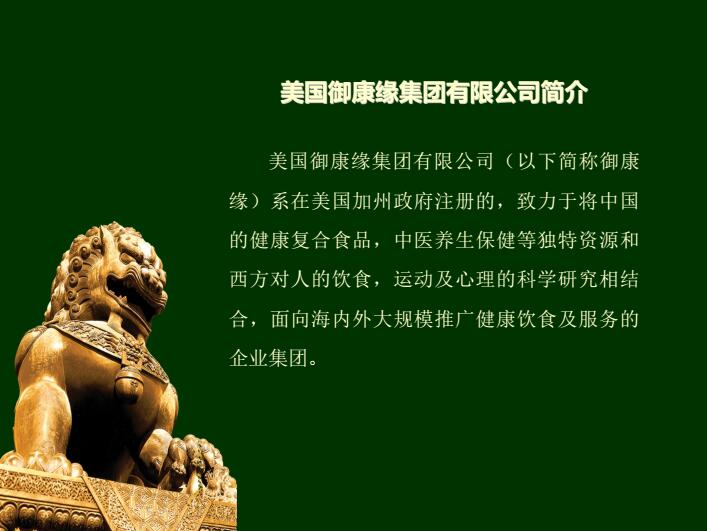 美国御康缘集团有限公司简介

美国御康缘集团有限公司（以下简称御康缘）系在美国加州政府注册的，致力于将中国的健康复合食品，中医养生保健等独特资源和西方对人的饮食，运动及心理的科学研究相结合，面向海内外大规模推广健康饮食及服务的企业集团。